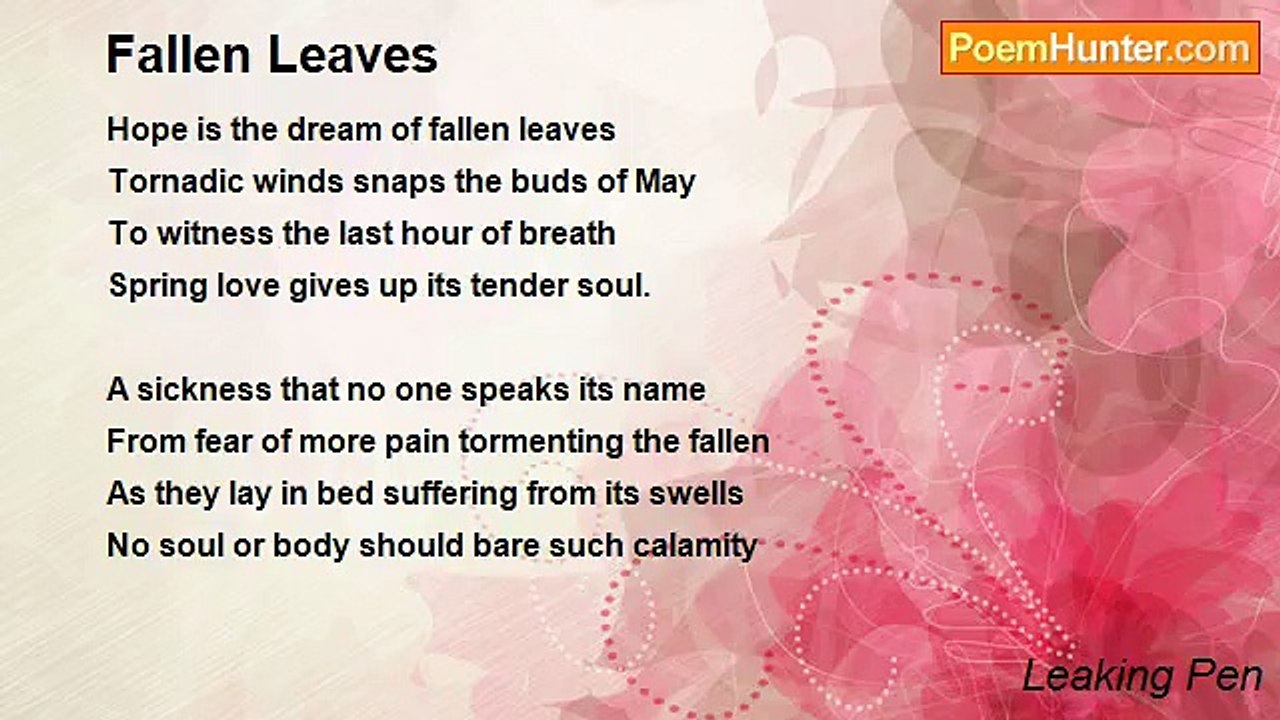 Fallen Leaves

PoemHunter.com

Hope is the dream of fallen leaves
Tornadic winds snaps the buds of May
To witness the last hour of breath
Spring love gives up its tender soul.

A sickness that no one speaks its name
From fear of more pain tormenting the fallen
As they lay in bed suffering from its swells
No soul or body should bare such calamity

Leaking Pen